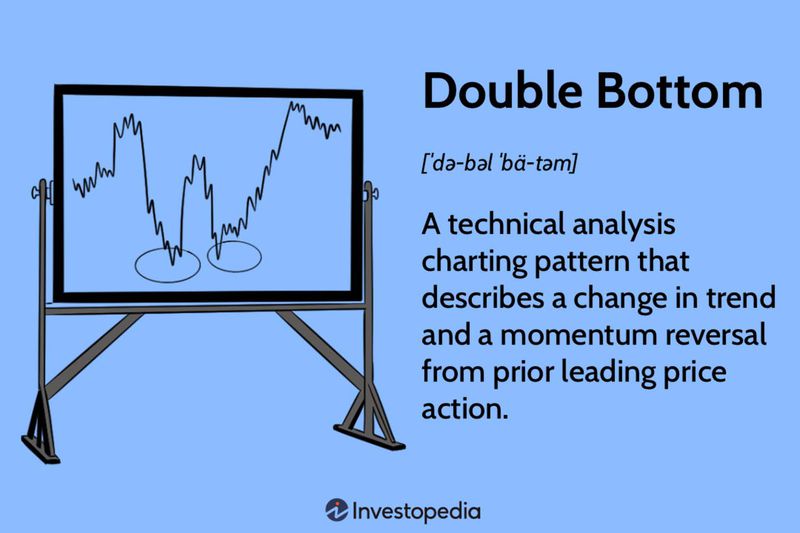 Double Bottom

[ˈdə-bəl ˈbä-təm]

A technical analysis charting pattern that describes a change in trend and a momentum reversal from prior leading price action.

Investopedia